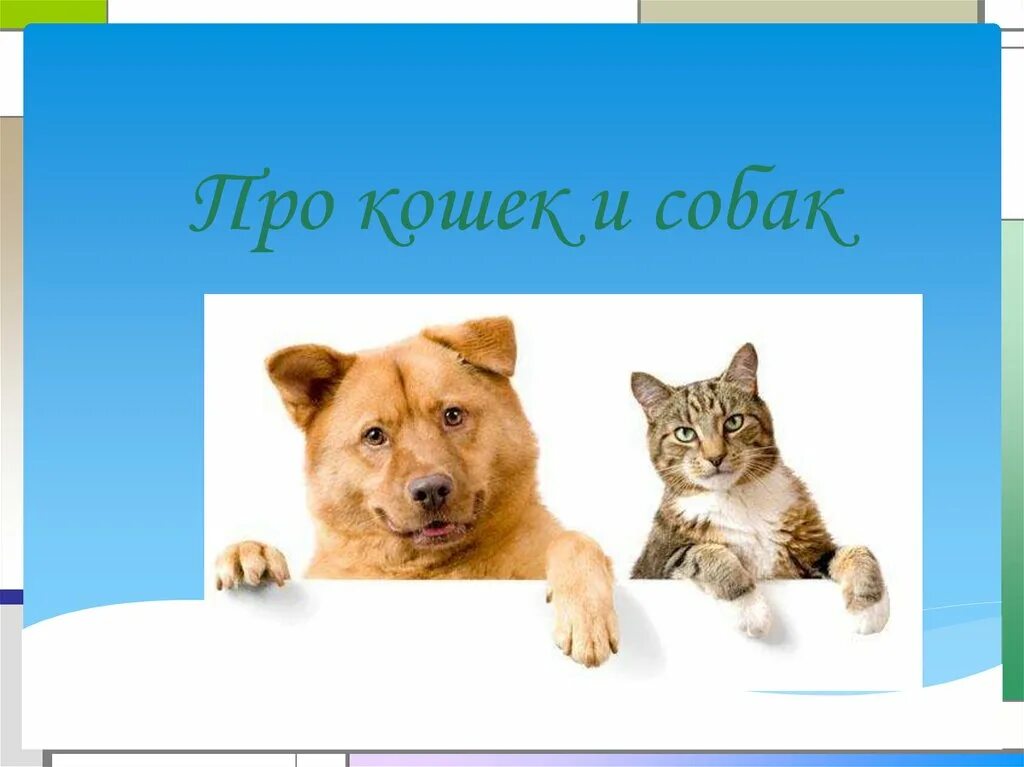 Про кошек и собак